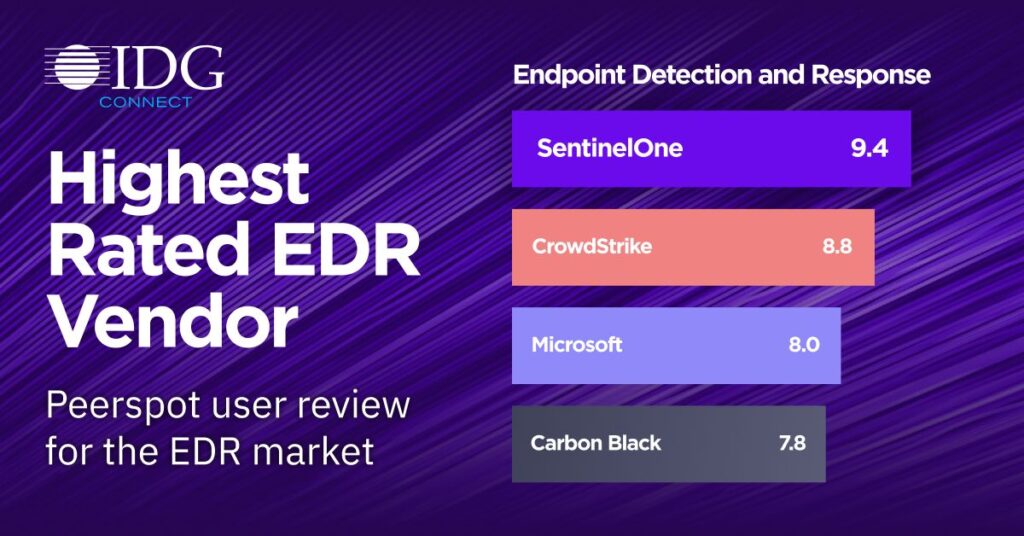 IDG
CONNECT

Highest Rated EDR Vendor

Peerspot user review for the EDR market

Endpoint Detection and Response

SentinelOne 9.4

CrowdStrike 8.8

Microsoft 8.0

Carbon Black 7.8